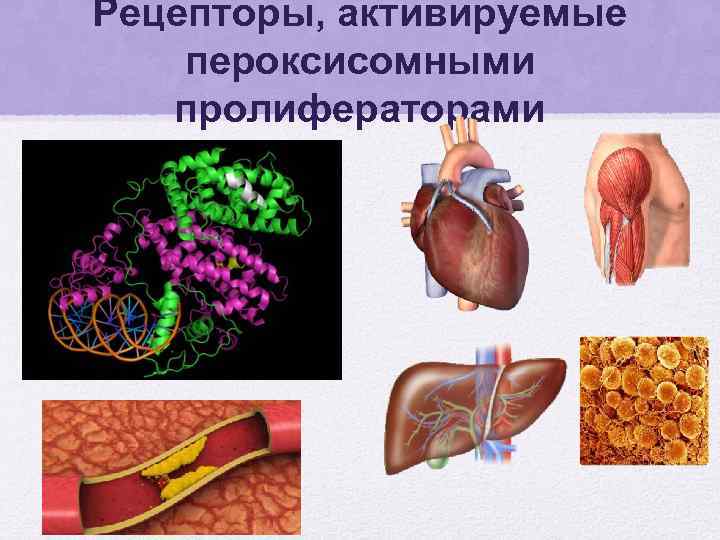 Рецепторы, активируемые пероксисомными пролифераторами